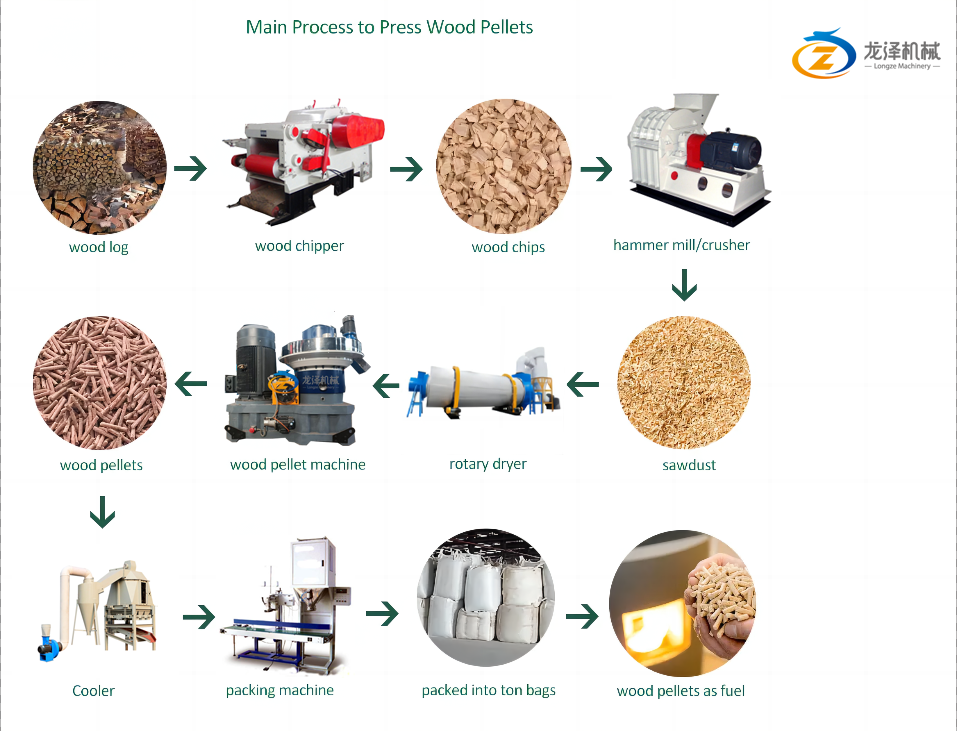 Main Process to Press Wood Pellets

龙泽机械
— Longze Machinery —

wood log

wood chipper

wood chips

hammer mill/crusher

sawdust

rotary dryer

龙泽机械

wood pellet machine

wood pellets

Cooler

packing machine

packed into ton bags

wood pellets as fuel